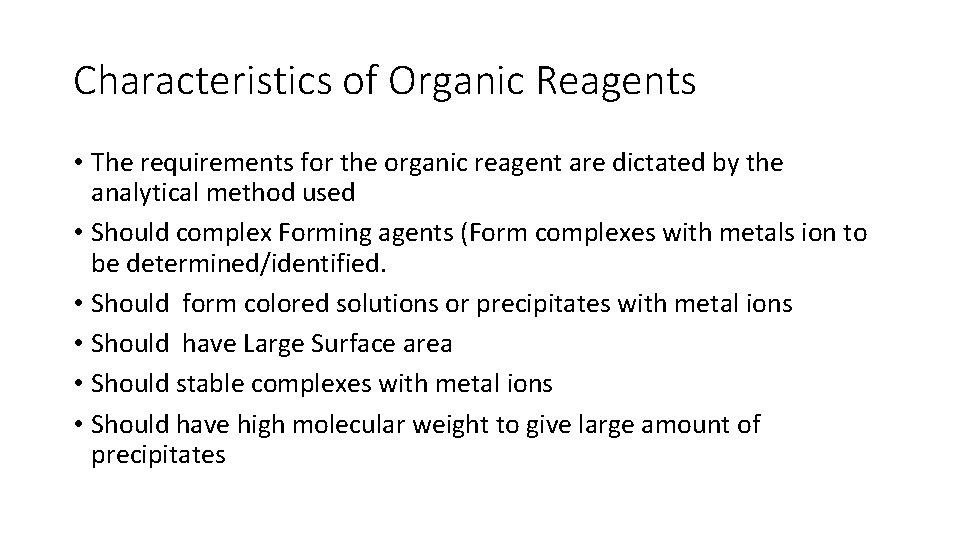 Characteristics of Organic Reagents

• The requirements for the organic reagent are dictated by the analytical method used

• Should complex Forming agents (Form complexes with metals ion to be determined/identified.

• Should form colored solutions or precipitates with metal ions

• Should have Large Surface area

• Should stable complexes with metal ions

• Should have high molecular weight to give large amount of precipitates